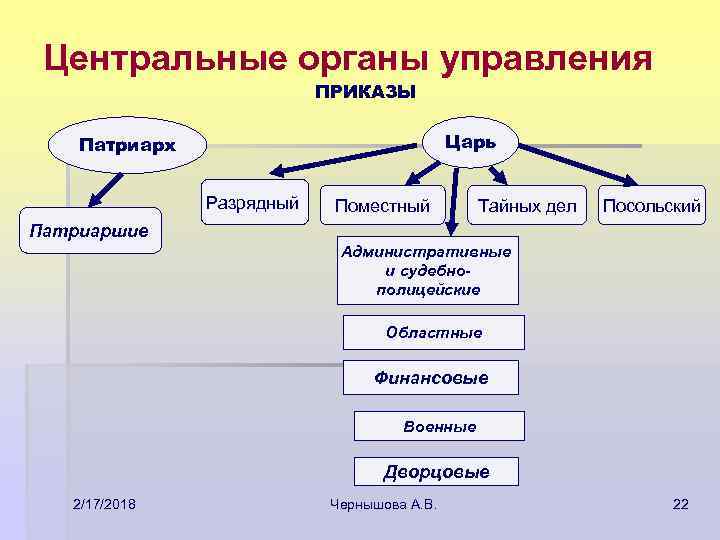 Центральные органы управления

ПРИКАЗЫ

Патриарх

Царь

Патриаршие

Разрядный

Поместный

Тайных дел

Посольский

Административные и судебно-полицейские

Областные

Финансовые

Военные

Дворцовые

2/17/2018

Чернышова А.В.

22